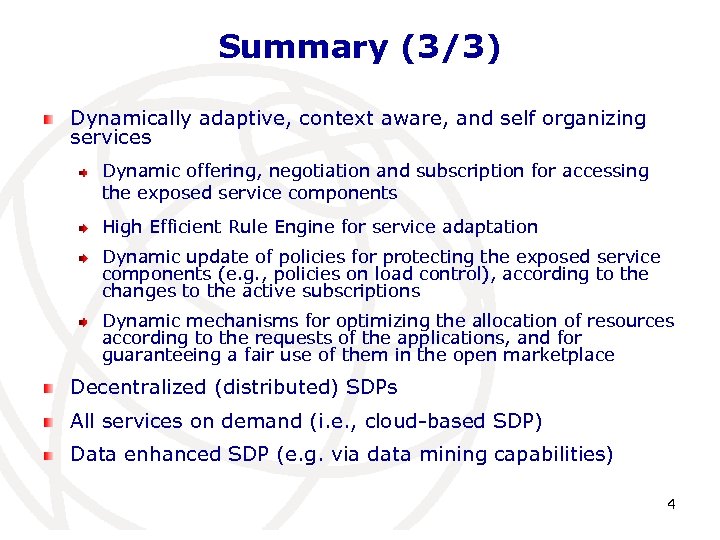 Summary (3/3)

Dynamically adaptive, context aware, and self organizing services

Dynamic offering, negotiation and subscription for accessing the exposed service components

High Efficient Rule Engine for service adaptation

Dynamic update of policies for protecting the exposed service components (e.g., policies on load control), according to the changes to the active subscriptions

Dynamic mechanisms for optimizing the allocation of resources according to the requests of the applications, and for guaranteeing a fair use of them in the open marketplace

Decentralized (distributed) SDPs

All services on demand (i.e., cloud-based SDP)

Data enhanced SDP (e.g. via data mining capabilities)

4